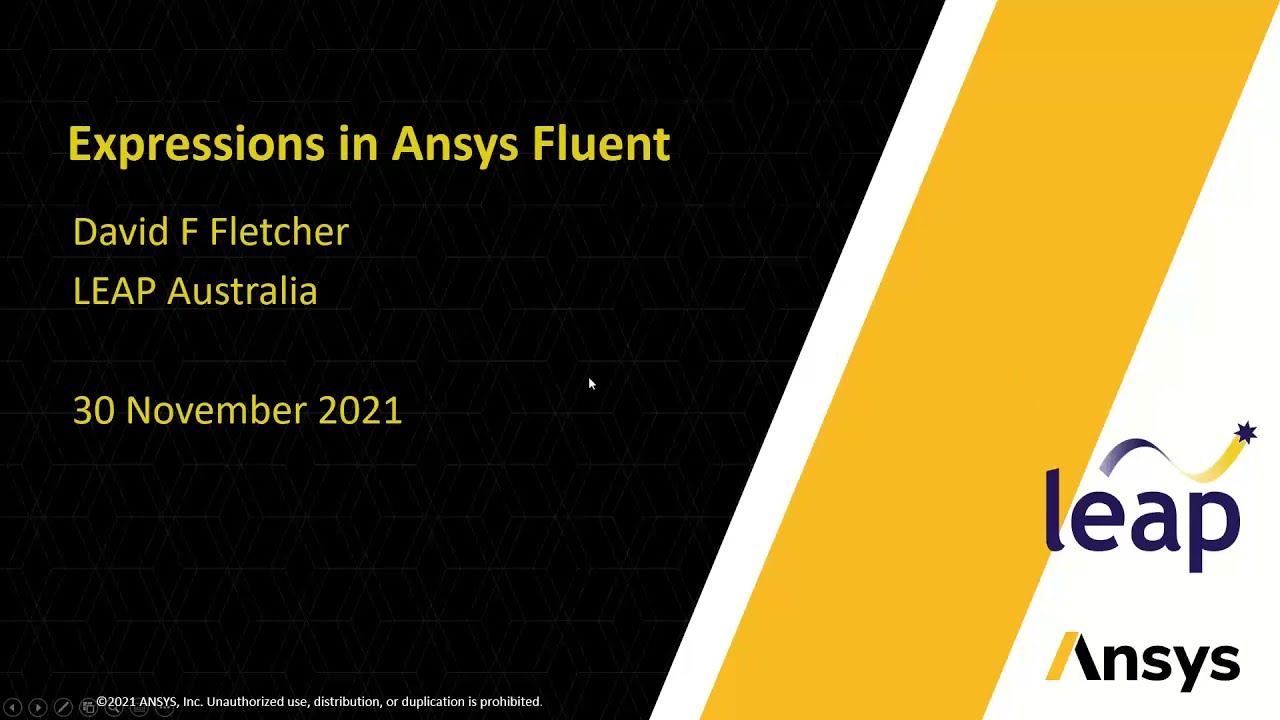 Expressions in Ansys Fluent

David F Fletcher
LEAP Australia

30 November 2021

leap

Ansys

©2021 ANSYS, Inc. Unauthorized use, distribution, or duplication is prohibited.